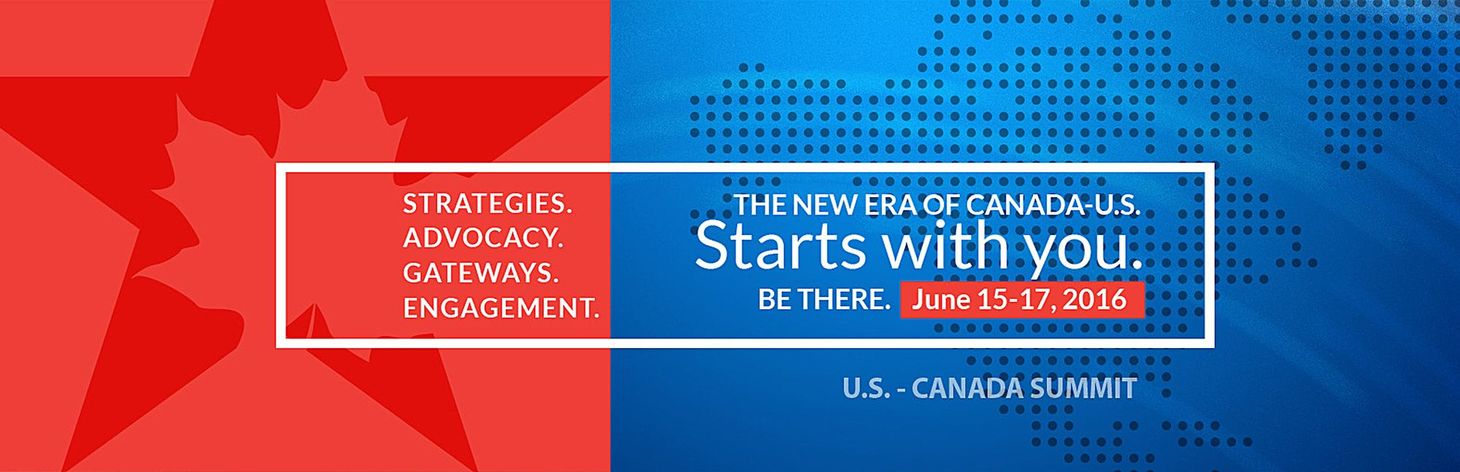 STRATEGIES.
ADVOCACY.
GATEWAYS.
ENGAGEMENT.

THE NEW ERA OF CANADA-U.S.
Starts with you.
BE THERE. June 15-17, 2016

U.S. - CANADA SUMMIT